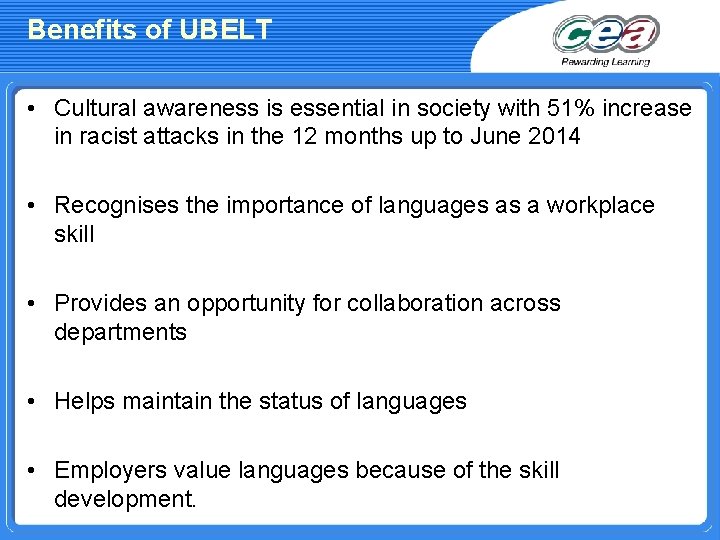 Benefits of UBELT

cea
Rewarding Learning

• Cultural awareness is essential in society with 51% increase in racist attacks in the 12 months up to June 2014

• Recognises the importance of languages as a workplace skill

• Provides an opportunity for collaboration across departments

• Helps maintain the status of languages

• Employers value languages because of the skill development.